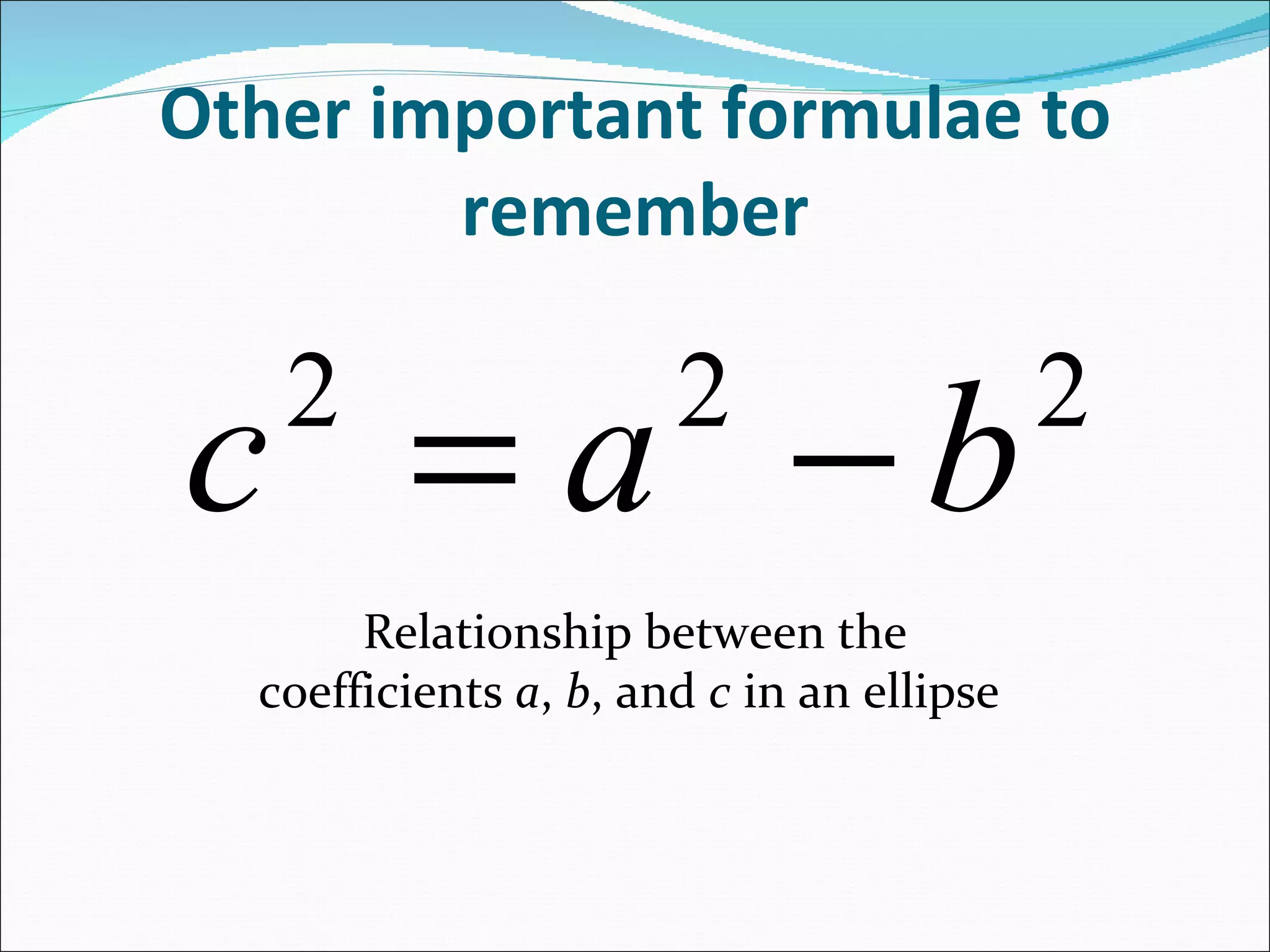 Other important formulae to remember

$c^2 = a^2 - b^2$

Relationship between the coefficients $a$, $b$, and $c$ in an ellipse